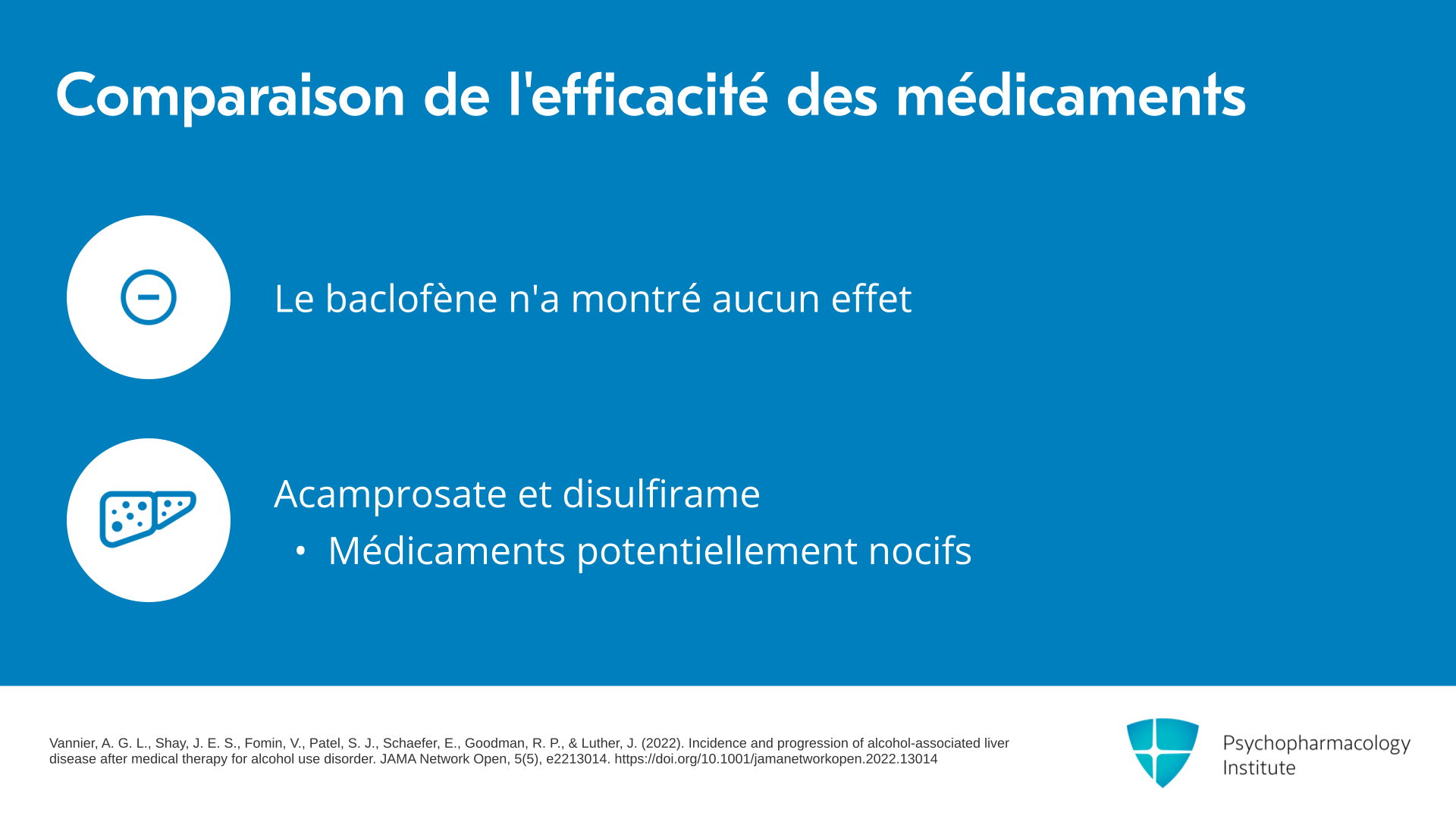 Comparaison de l'efficacité des médicaments

Le baclofène n'a montré aucun effet

Acamprosate et disulfirame

• Médicaments potentiellement nocifs

Vannier, A. G. L., Shay, J. E. S., Fomin, V., Patel, S. J., Schaefer, E., Goodman, R. P., & Luther, J. (2022). Incidence and progression of alcohol-associated liver disease after medical therapy for alcohol use disorder. JAMA Network Open, 5(5), e2213014. https://doi.org/10.1001/jamanetworkopen.2022.13014

Psychopharmacology Institute